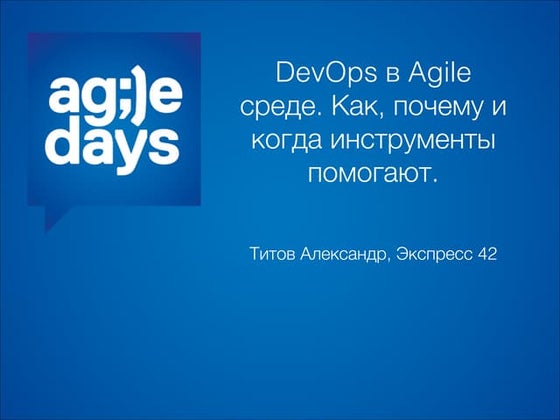 ag;)e days

DevOps в Agile среде. Как, почему и когда инструменты помогают.

Титов Александр, Экспресс 42